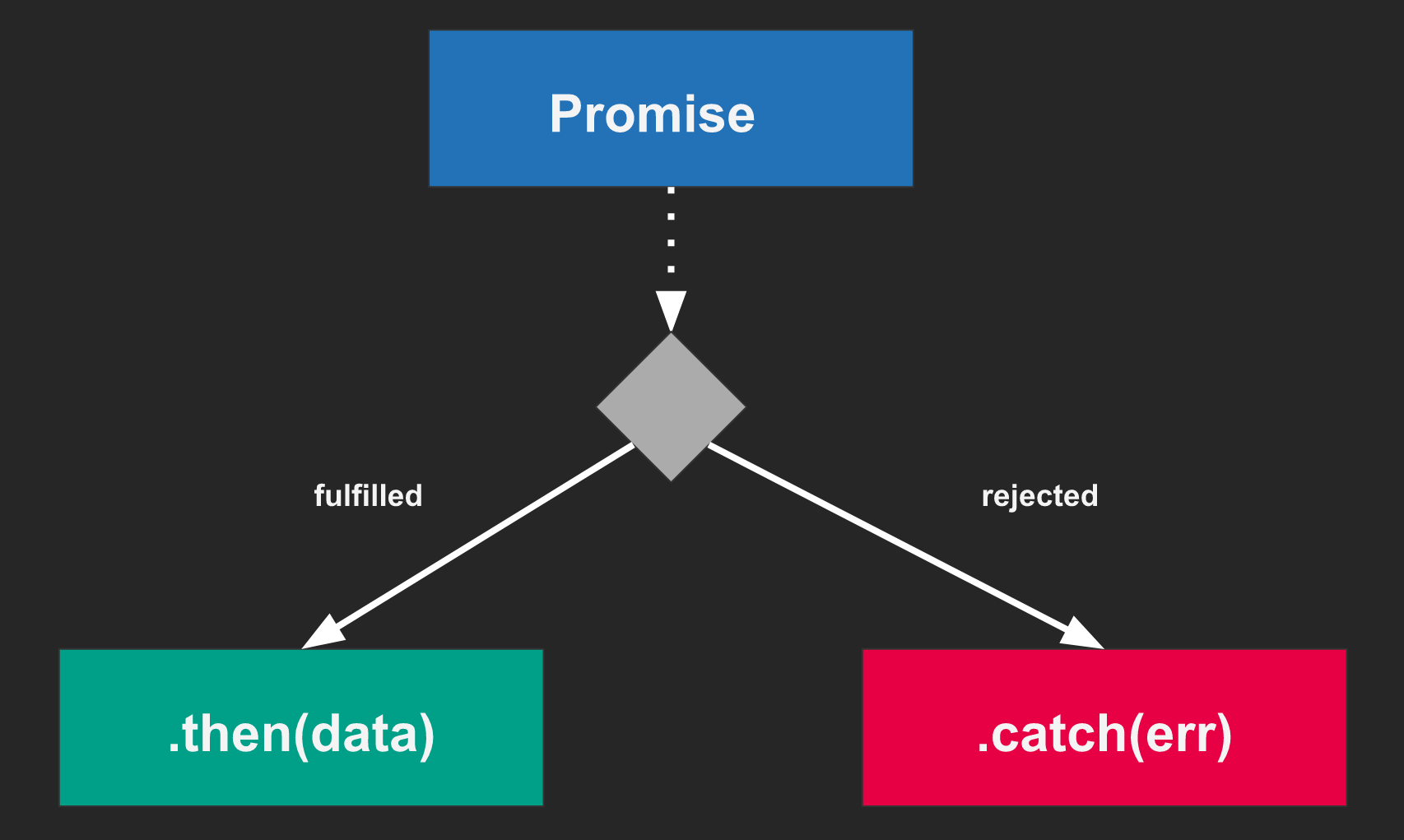 Promise

fulfilled

rejected

.then(data)

.catch(err)